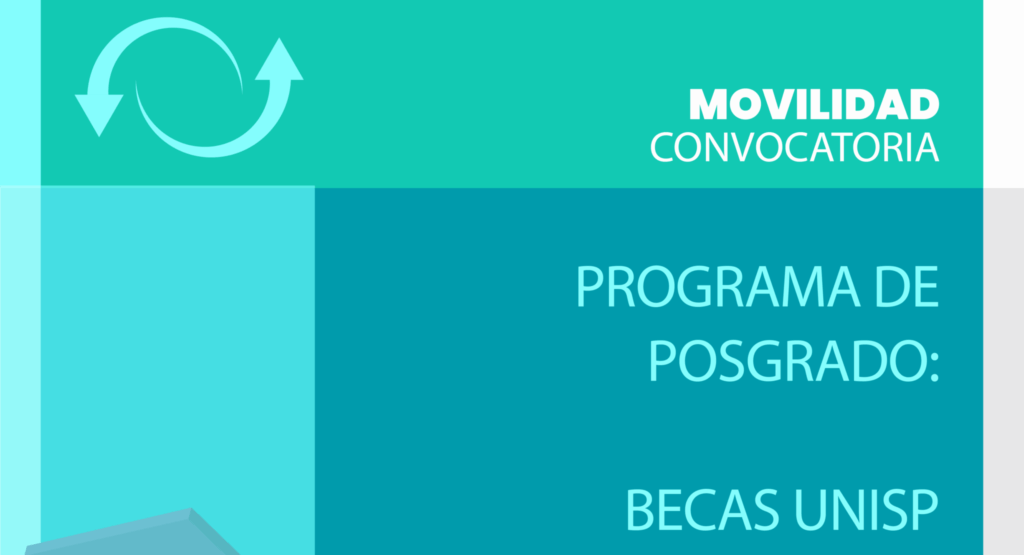 MOVILIDAD
CONVOCATORIA

PROGRAMA DE POSGRADO:

BECAS UNISP